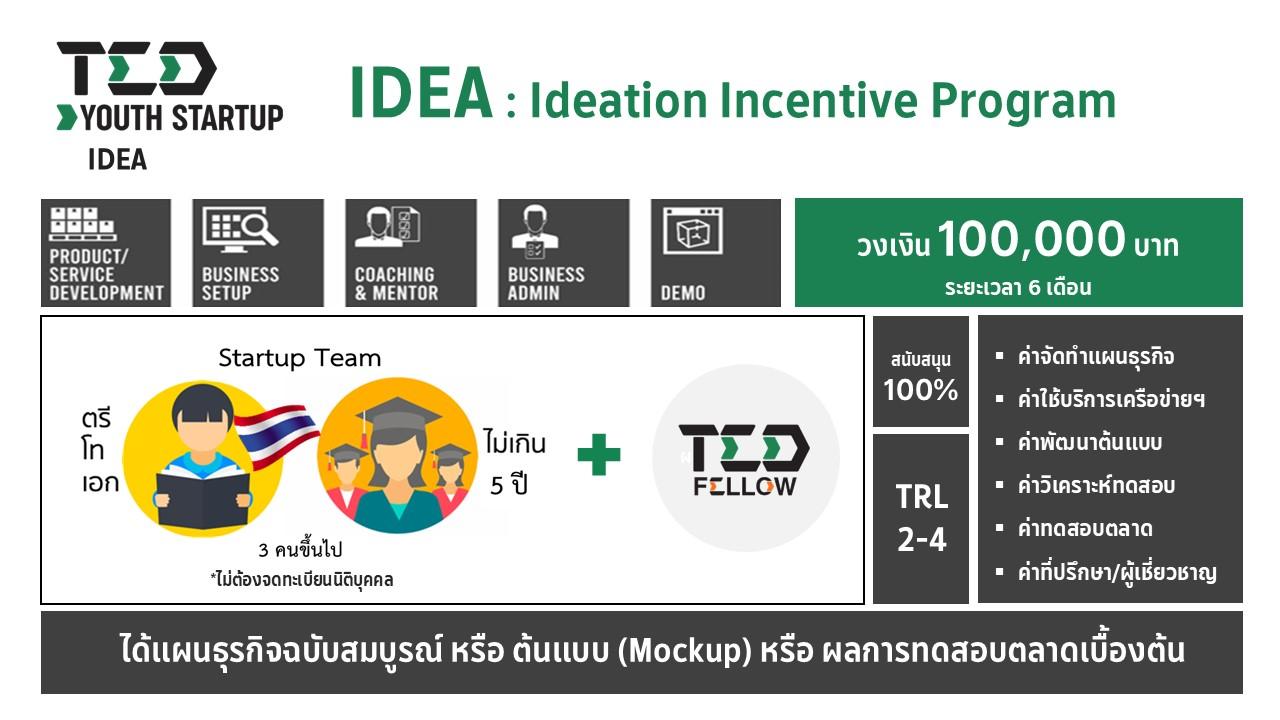 TED
YOUTH STARTUP
IDEA

IDEA : Ideation Incentive Program

PRODUCT/ SERVICE DEVELOPMENT

BUSINESS SETUP

COACHING & MENTOR

BUSINESS ADMIN

DEMO

วงเงิน 100,000 บาท
ระยะเวลา 6 เดือน

Startup Team

ตรี
โท
เอก

ไม่เกิน
5 ปี

3 คนขึ้นไป
*ไม่ต้องจดทะเบียนนิติบุคคล

TED
FELLOW

สนับสนุน
100%

TRL
2-4

▪ ค่าจัดทำแผนธุรกิจ
▪ ค่าใช้บริการเครือข่ายฯ
▪ ค่าพัฒนาต้นแบบ
▪ ค่าวิเคราะห์ทดสอบ
▪ ค่าทดสอบตลาด
▪ ค่าที่ปรึกษา/ผู้เชี่ยวชาญ

ได้แผนธุรกิจฉบับสมบูรณ์ หรือ ต้นแบบ (Mockup) หรือ ผลการทดสอบตลาดเบื้องต้น